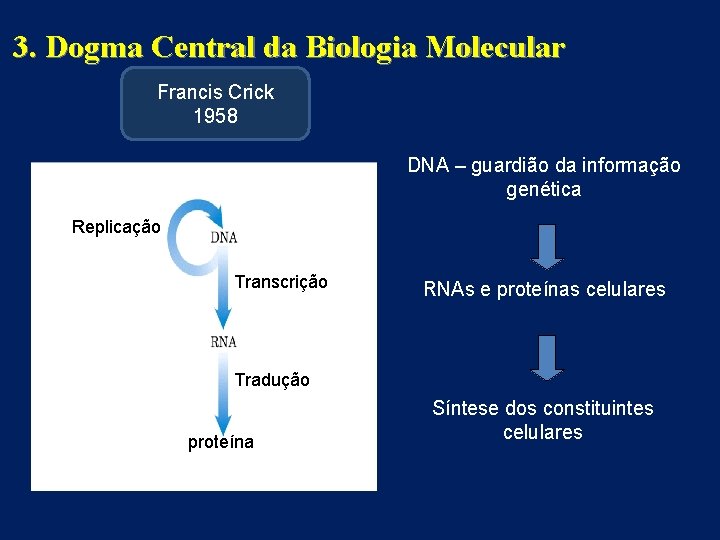 3. Dogma Central da Biologia Molecular

Francis Crick
1958

Replicação
DNA
Transcrição
RNA
Tradução
proteína

DNA – guardião da informação genética

RNAs e proteínas celulares

Síntese dos constituintes celulares